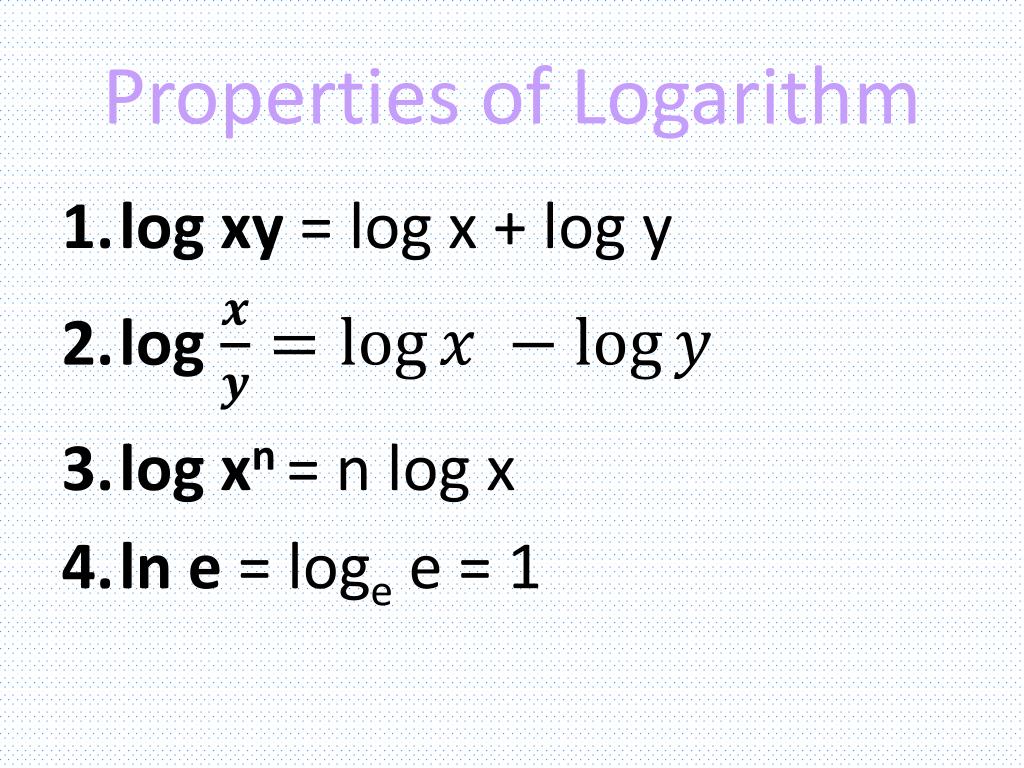 Properties of Logarithm

1. $\log xy = \log x + \log y$

2. $\log \frac{x}{y} = \log x - \log y$

3. $\log x^n = n \log x$

4. $\ln e = \log_e e = 1$